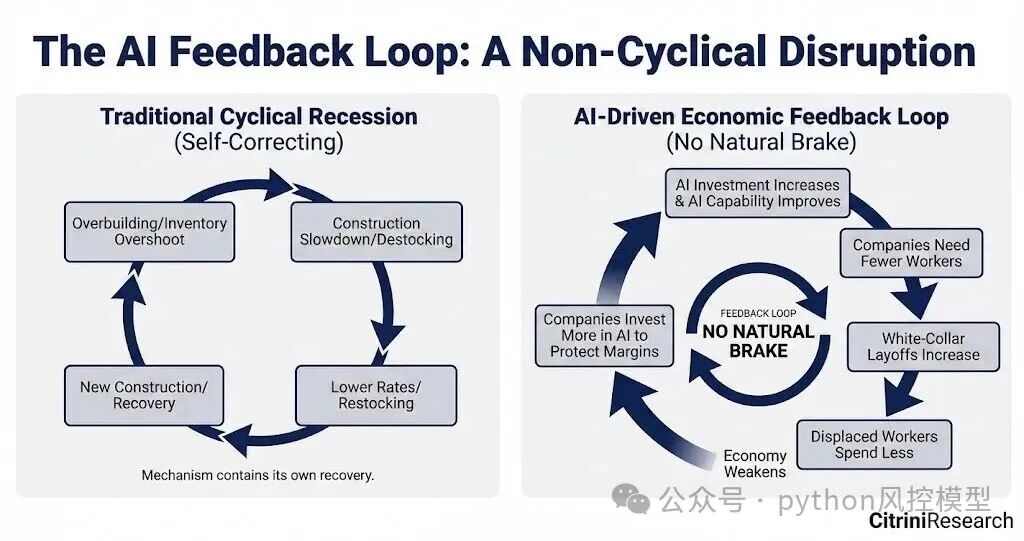 The AI Feedback Loop: A Non-Cyclical Disruption

Traditional Cyclical Recession
(Self-Correcting)

Overbuilding/Inventory Overshoot

Construction Slowdown/Destocking

Lower Rates/ Restocking

New Construction/ Recovery

Mechanism contains its own recovery.

AI-Driven Economic Feedback Loop
(No Natural Brake)

AI Investment Increases & AI Capability Improves

Companies Need Fewer Workers

White-Collar Layoffs Increase

Displaced Workers Spend Less

Economy Weakens

Companies Invest More in AI to Protect Margins

FEEDBACK LOOP
NO NATURAL BRAKE

公众号 · python风控模型

CitriniResearch